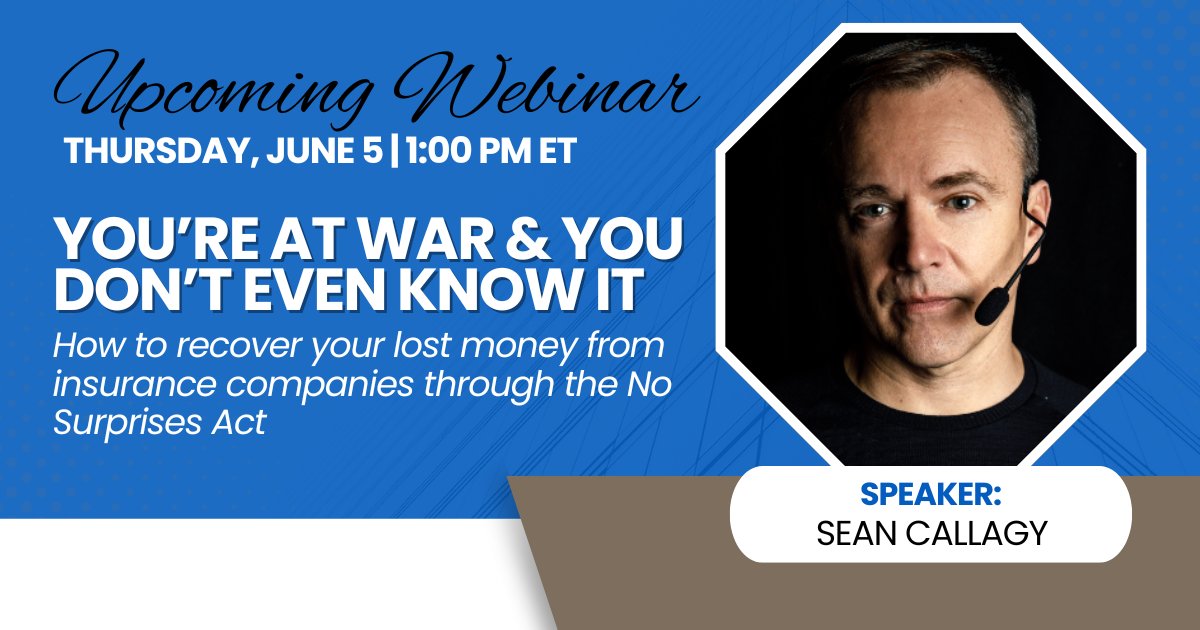 Upcoming Webinar
THURSDAY, JUNE 5 | 1:00 PM ET

YOU'RE AT WAR & YOU DON'T EVEN KNOW IT
How to recover your lost money from insurance companies through the No Surprises Act

SPEAKER:
SEAN CALLAGY